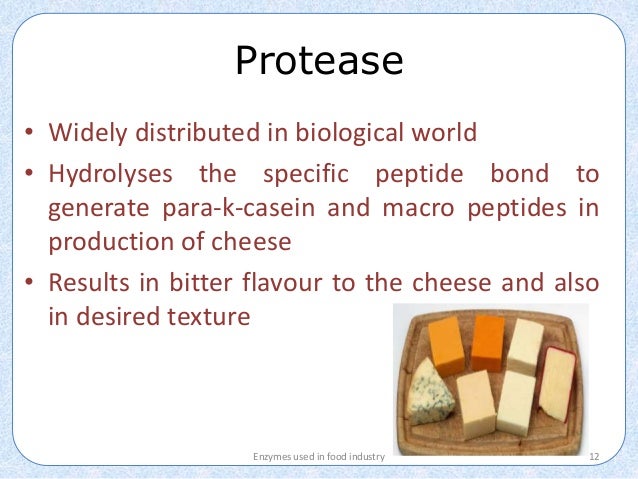 Protease

• Widely distributed in biological world
• Hydrolyses the specific peptide bond to generate para-k-casein and macro peptides in production of cheese
• Results in bitter flavour to the cheese and also in desired texture

Enzymes used in food industry

12